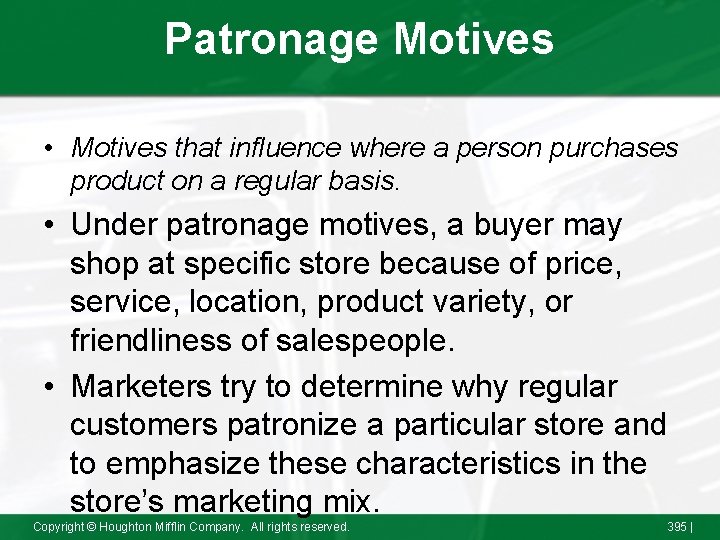 Patronage Motives

• Motives that influence where a person purchases product on a regular basis.

• Under patronage motives, a buyer may shop at specific store because of price, service, location, product variety, or friendliness of salespeople.

• Marketers try to determine why regular customers patronize a particular store and to emphasize these characteristics in the store's marketing mix.

Copyright © Houghton Mifflin Company. All rights reserved.

395 |